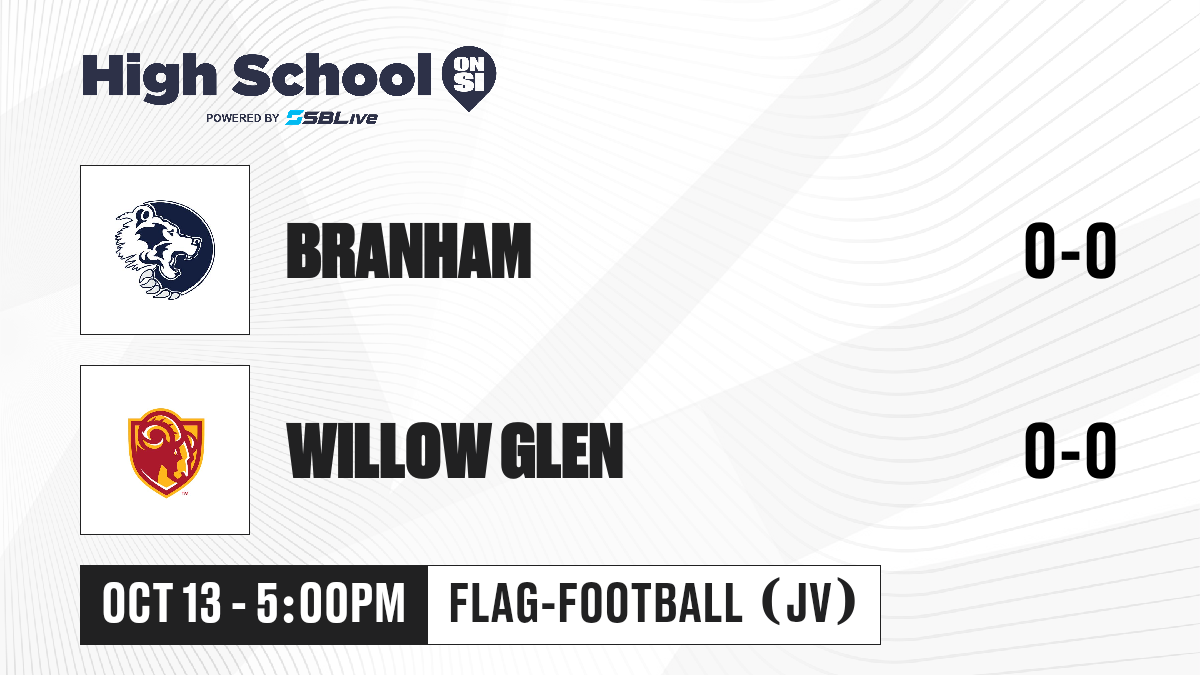 High School ON SI
POWERED BY SBLive

BRANHAM 0-0

WILLOW GLEN 0-0

OCT 13 - 5:00PM FLAG-FOOTBALL (JV)